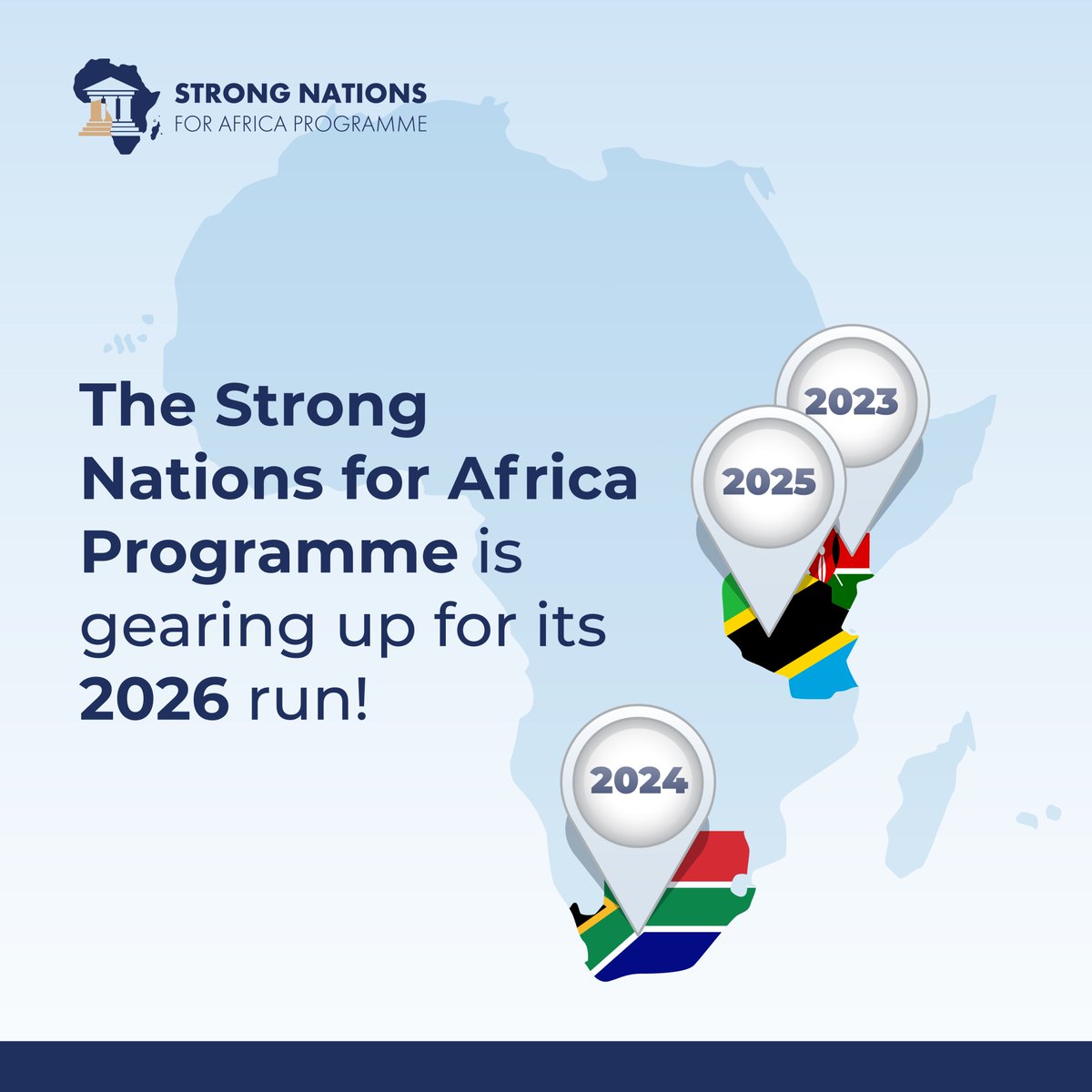 STRONG NATIONS
FOR AFRICA PROGRAMME

The Strong Nations for Africa Programme is gearing up for its 2026 run!

2023

2025

2024